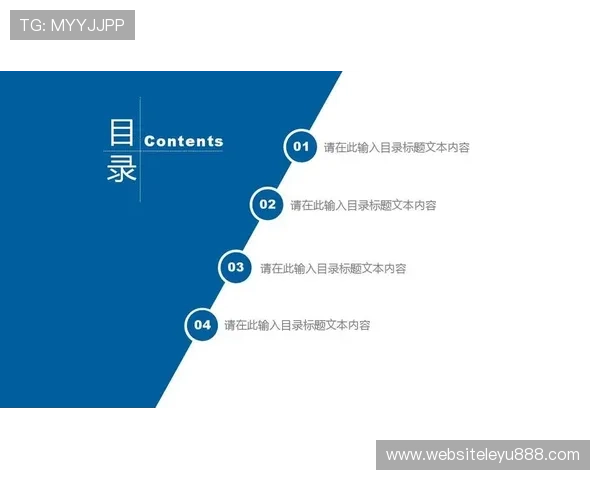 TG: MYYJJPP

目录 Contents

01 请在此输入目录标题文本内容

02 请在此输入目录标题文本内容

03 请在此输入目录标题文本内容

04 请在此输入目录标题文本内容

www.websiteleyu888.com